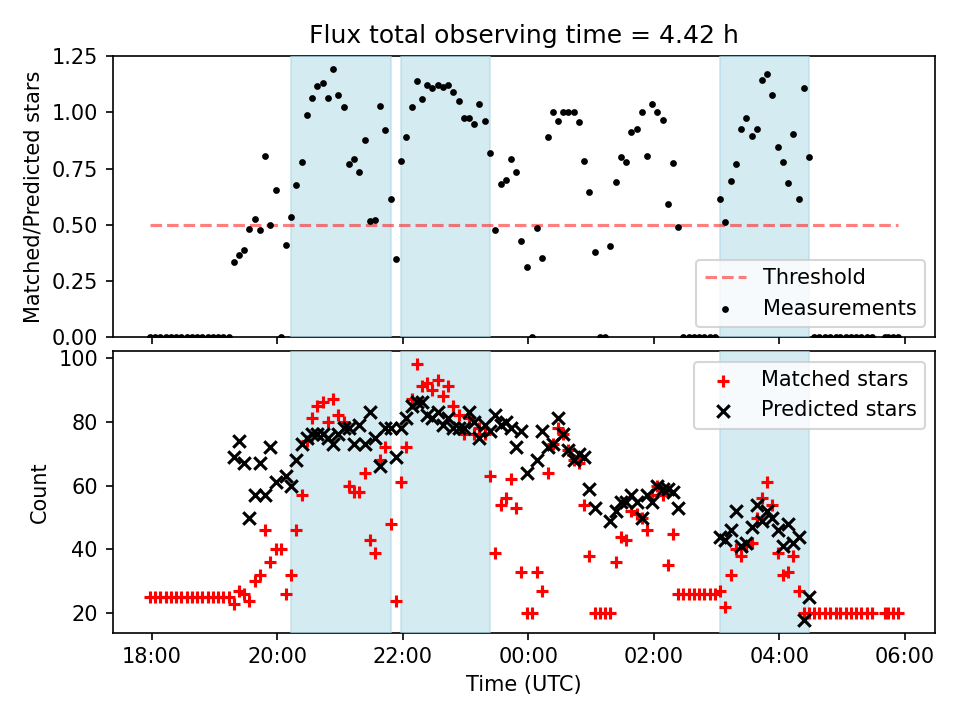 Flux total observing time = 4.42 h

Matched/Predicted stars

1.25
1.00
0.75
0.50
0.25
0.00

Threshold
Measurements

Count

100
80
60
40
20

Matched stars
Predicted stars

18:00
20:00
22:00
00:00
02:00
04:00
06:00

Time (UTC)